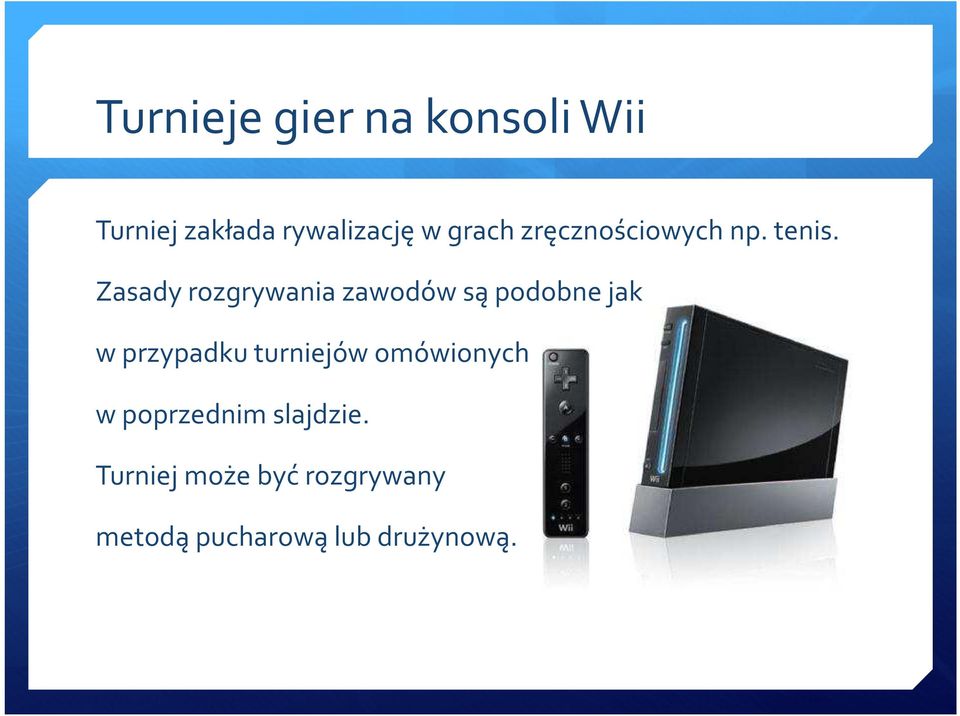 Turnieje gier na konsoli Wii

Turniej zakłada rywalizację w grach zręcznościowych np. tenis.

Zasady rozgrywania zawodów są podobne jak

w przypadku turniejów omówionych

w poprzednim slajdzie.

Turniej może być rozgrywany

metodą pucharową lub drużynową.

Wii

Wii